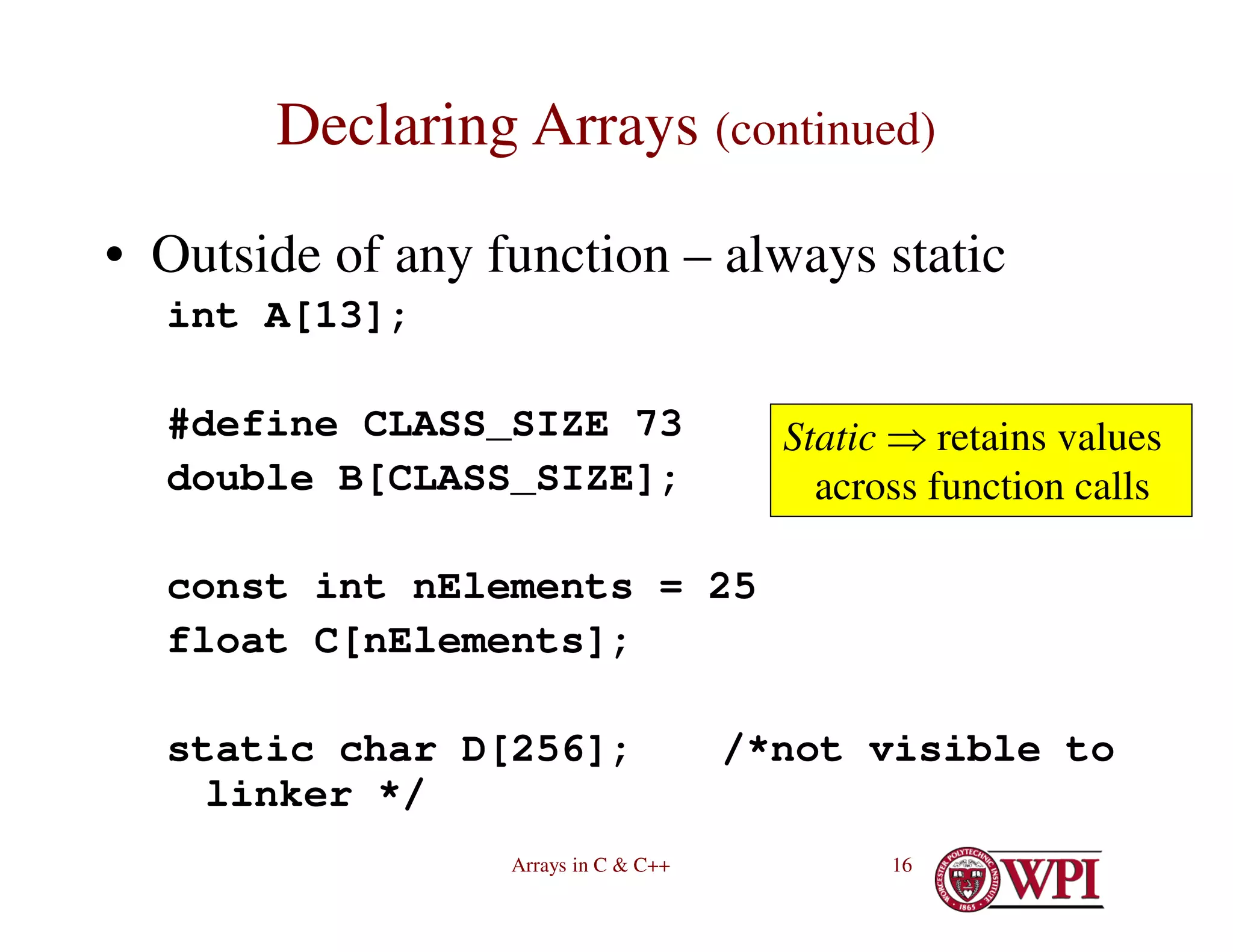 Declaring Arrays (continued)

• Outside of any function – always static

int A[13];

#define CLASS_SIZE 73
double B[CLASS_SIZE];

Static $\Rightarrow$ retains values across function calls

const int nElements = 25
float C[nElements];

static char D[256]; /*not visible to linker */

Arrays in C & C++

16

WORCESTER POLYTECHNIC INSTITUTE 1865 WPI